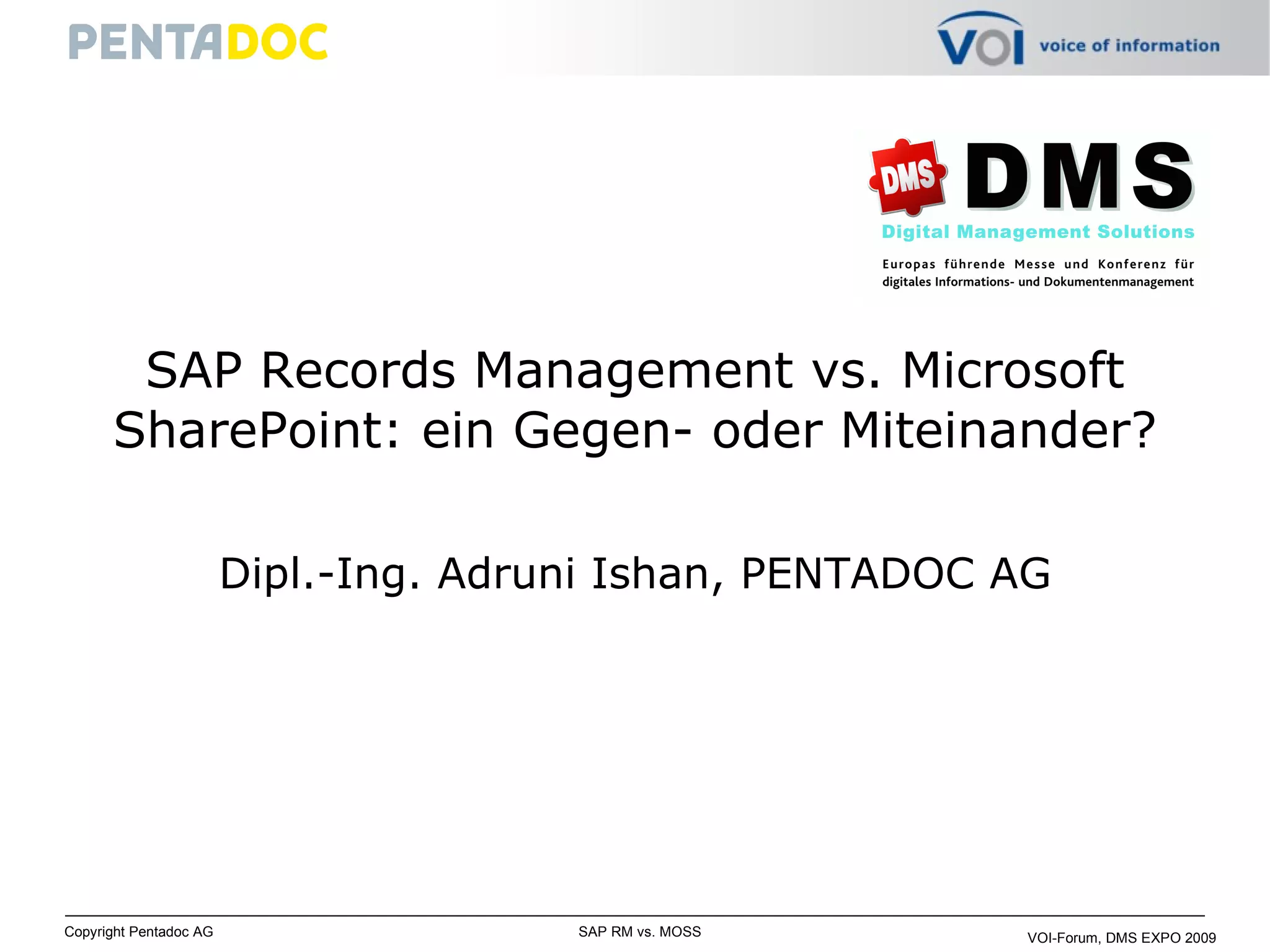 PENTADOC

VOI voice of information

DMS DMS
Digital Management Solutions
Europas führende Messe und Konferenz für digitales Informations- und Dokumentenmanagement

SAP Records Management vs. Microsoft SharePoint: ein Gegen- oder Miteinander?

Dipl.-Ing. Adruni Ishan, PENTADOC AG

Copyright Pentadoc AG
SAP RM vs. MOSS
VOI-Forum, DMS EXPO 2009